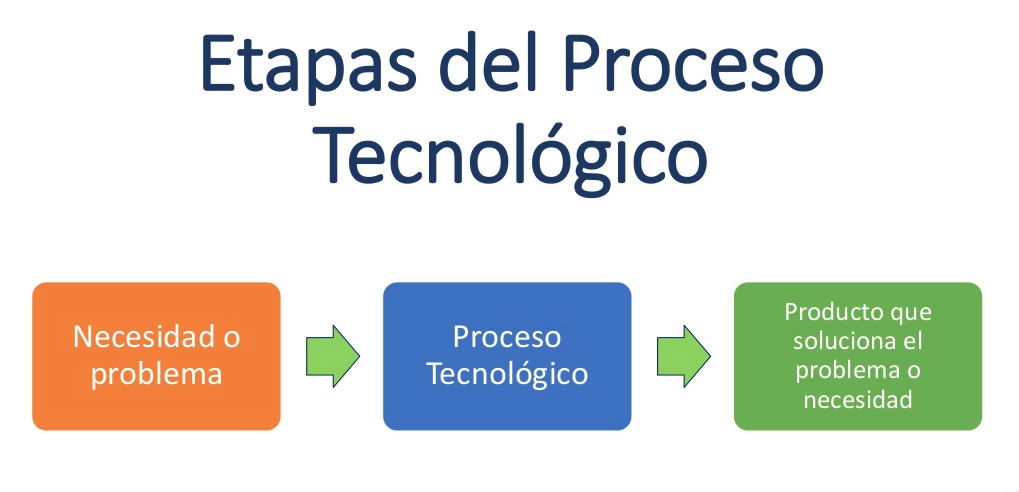 Etapas del Proceso Tecnológico

Necesidad o problema

Proceso Tecnológico

Producto que soluciona el problema o necesidad